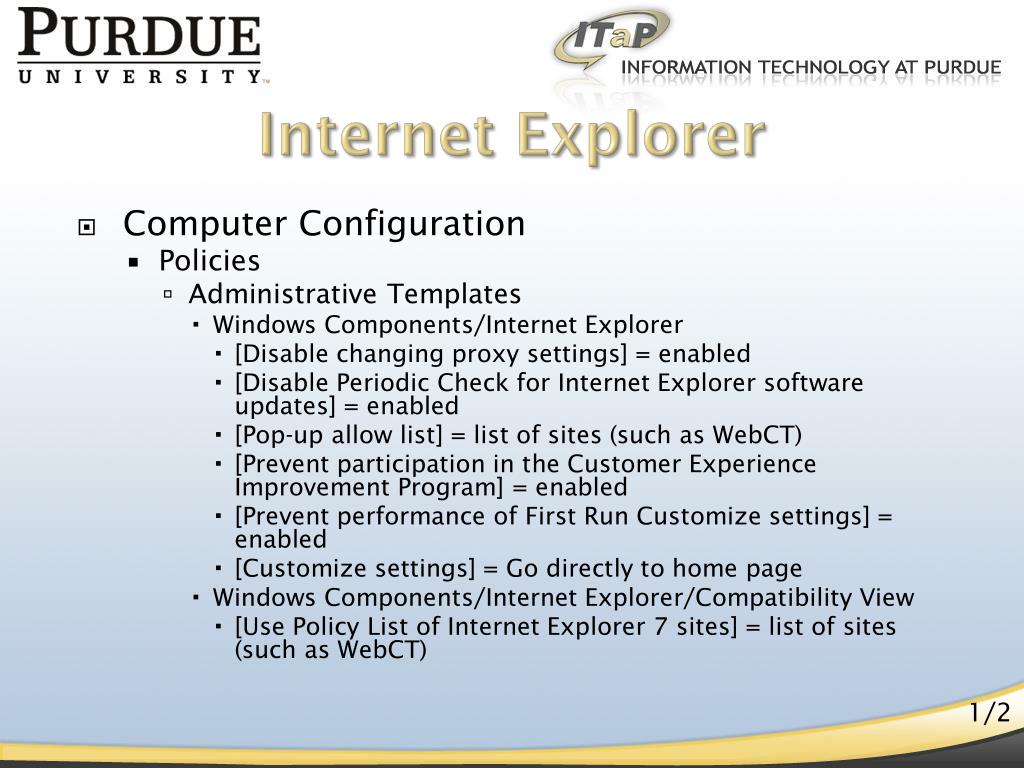 PURDUE
UNIVERSITY

ITaP
INFORMATION TECHNOLOGY AT PURDUE

Internet Explorer

Computer Configuration
Policies
Administrative Templates
Windows Components/Internet Explorer
[Disable changing proxy settings] = enabled
[Disable Periodic Check for Internet Explorer software updates] = enabled
[Pop-up allow list] = list of sites (such as WebCT)
[Prevent participation in the Customer Experience Improvement Program] = enabled
[Prevent performance of First Run Customize settings] = enabled
[Customize settings] = Go directly to home page
Windows Components/Internet Explorer/Compatibility View
[Use Policy List of Internet Explorer 7 sites] = list of sites (such as WebCT)

1/2